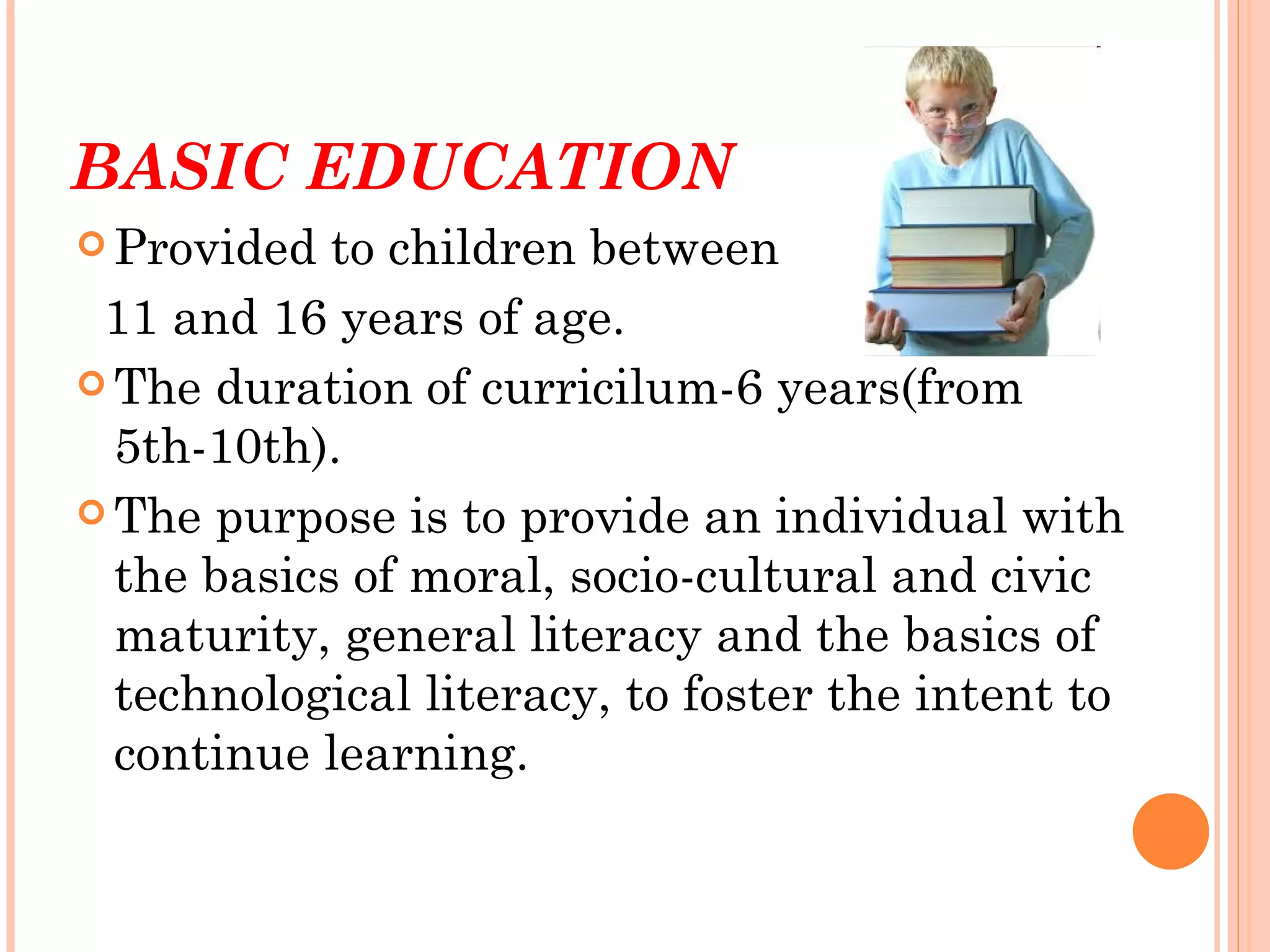 BASIC EDUCATION

Provided to children between 11 and 16 years of age.

The duration of curricilum-6 years(from 5th-10th).

The purpose is to provide an individual with the basics of moral, socio-cultural and civic maturity, general literacy and the basics of technological literacy, to foster the intent to continue learning.